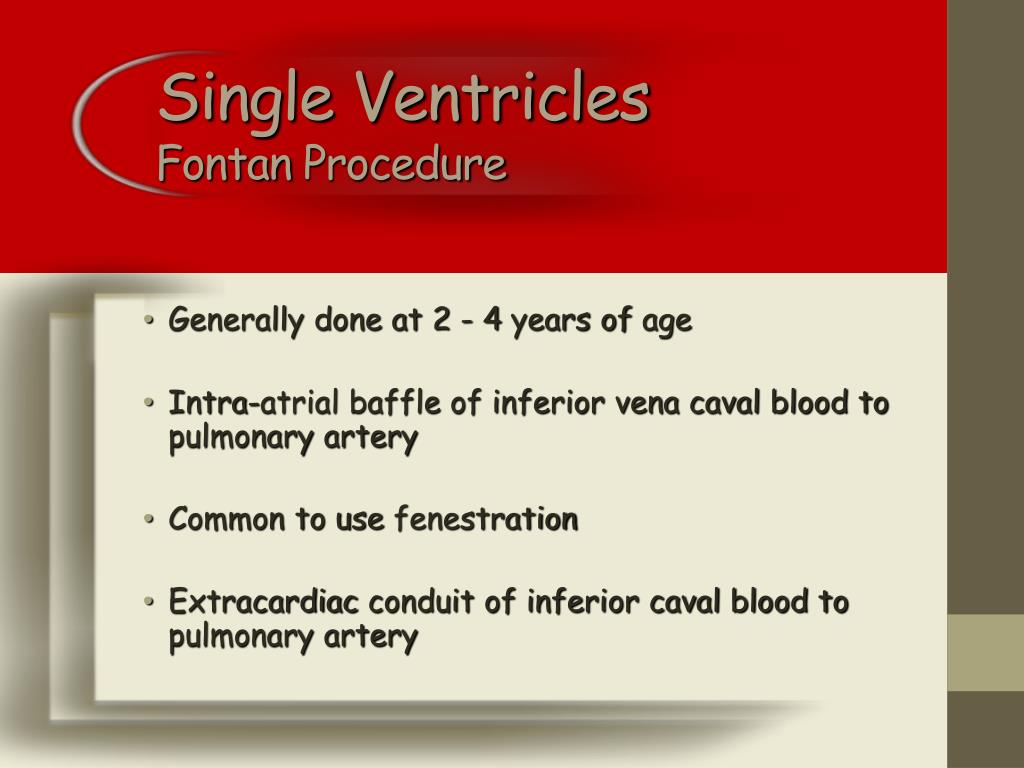 Single Ventricles
Fontan Procedure

• Generally done at 2 - 4 years of age

• Intra-atrial baffle of inferior vena caval blood to pulmonary artery

• Common to use fenestration

• Extracardiac conduit of inferior caval blood to pulmonary artery